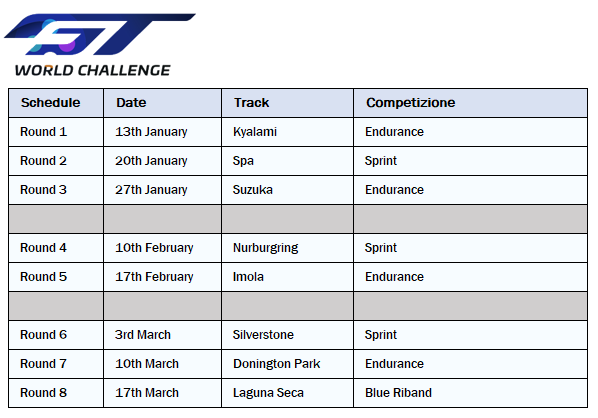 GT
WORLD CHALLENGE

| Schedule | Date | Track | Competizione |
|---|---|---|---|
| Round 1 | 13th January | Kyalami | Endurance |
| Round 2 | 20th January | Spa | Sprint |
| Round 3 | 27th January | Suzuka | Endurance |
| | | | |
| Round 4 | 10th February | Nurburgring | Sprint |
| Round 5 | 17th February | Imola | Endurance |
| | | | |
| Round 6 | 3rd March | Silverstone | Sprint |
| Round 7 | 10th March | Donington Park | Endurance |
| Round 8 | 17th March | Laguna Seca | Blue Riband |